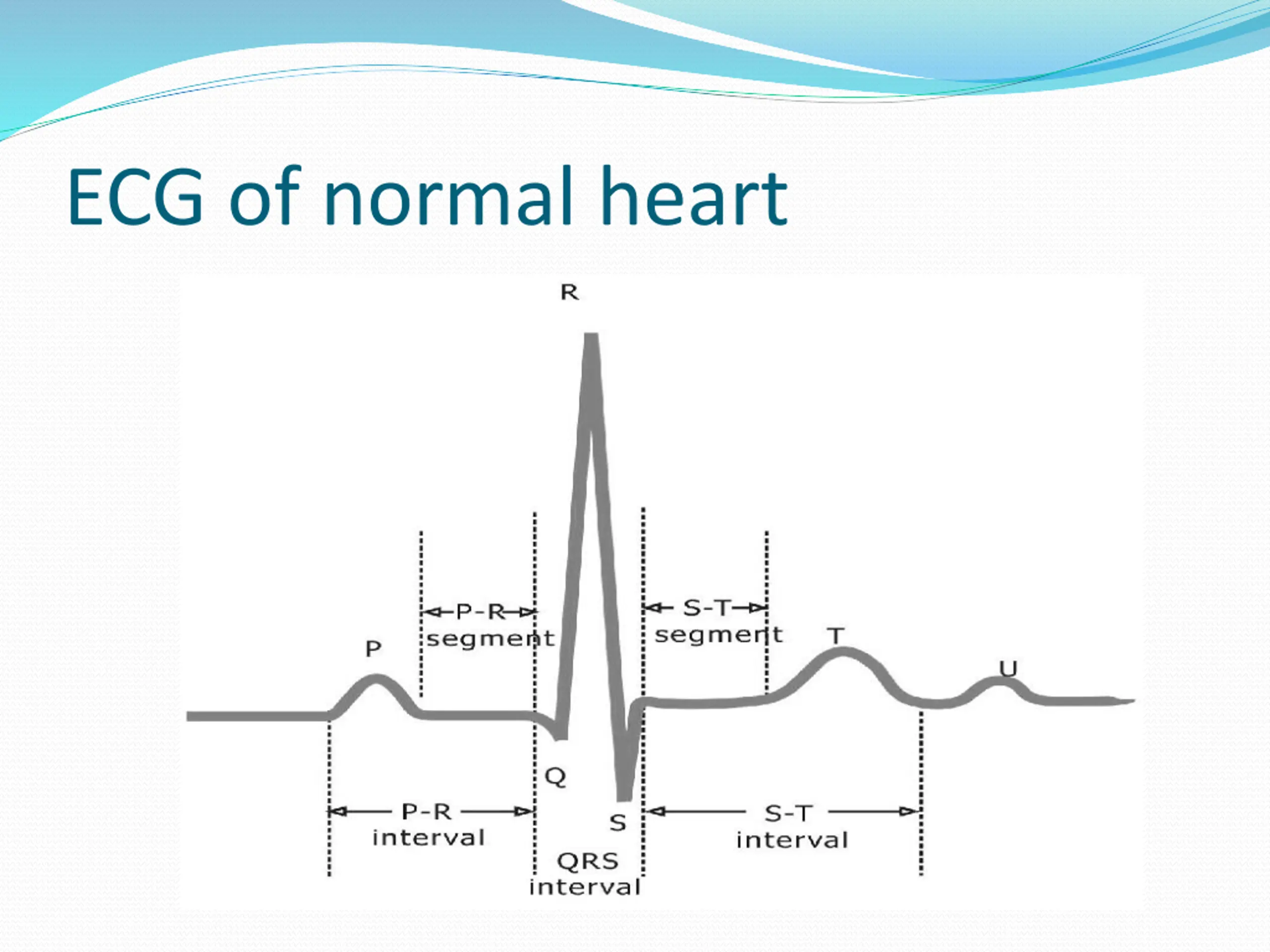 ECG of normal heart

R

P-R segment

S-T segment

P

T

U

Q

S

P-R interval

QRS interval

S-T interval